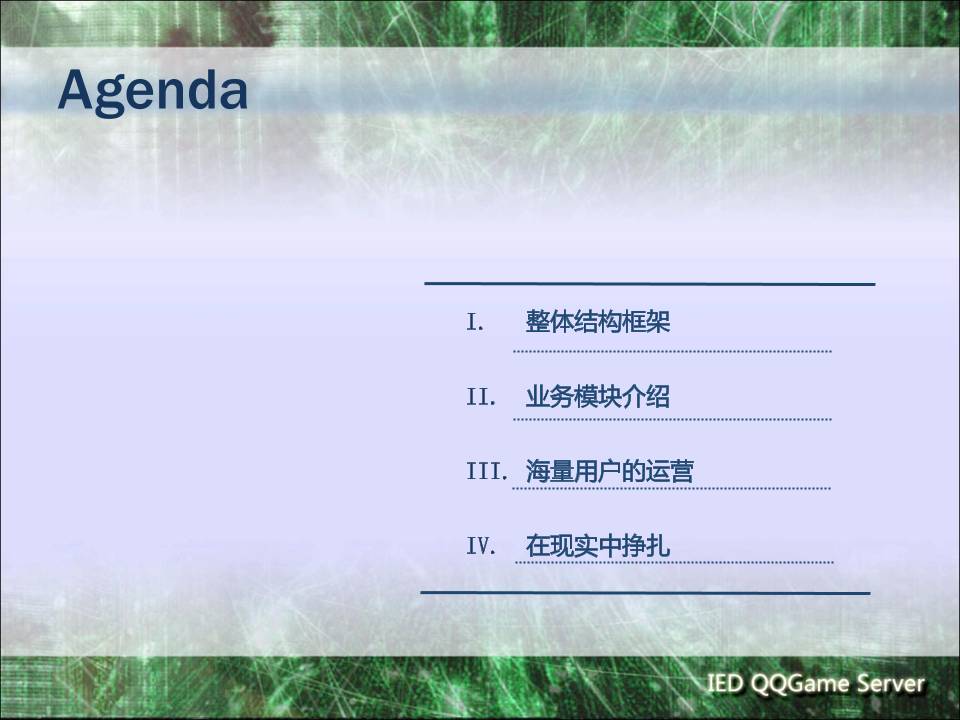 Agenda

I. 整体结构框架

II. 业务模块介绍

III. 海量用户的运营

IV. 在现实中挣扎

IED QQGame Server